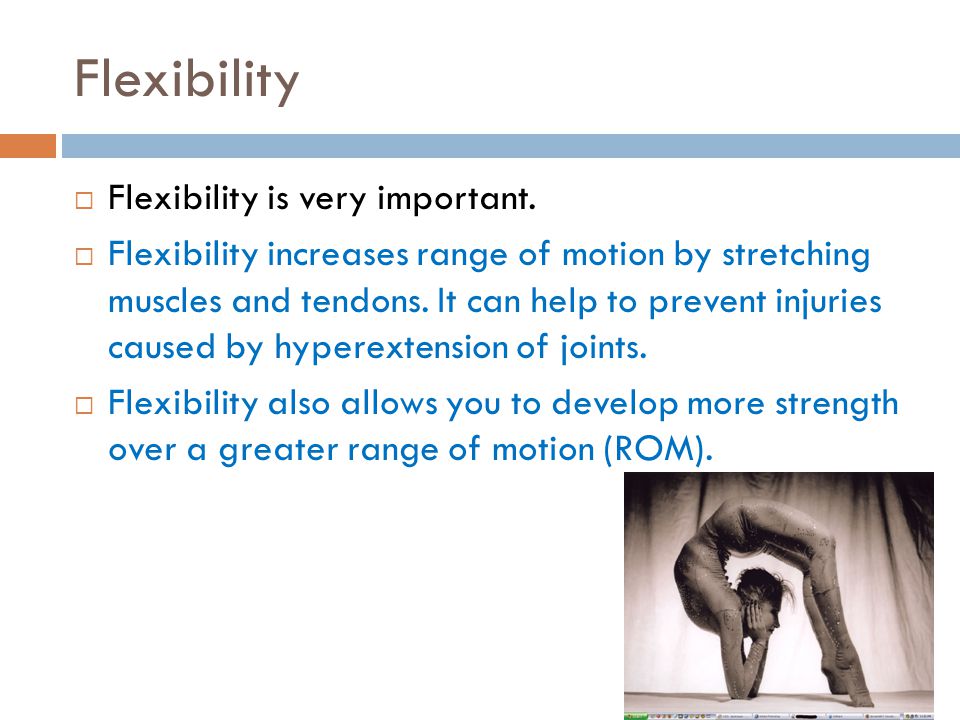 Flexibility

□ Flexibility is very important.

□ Flexibility increases range of motion by stretching muscles and tendons. It can help to prevent injuries caused by hyperextension of joints.

□ Flexibility also allows you to develop more strength over a greater range of motion (ROM).